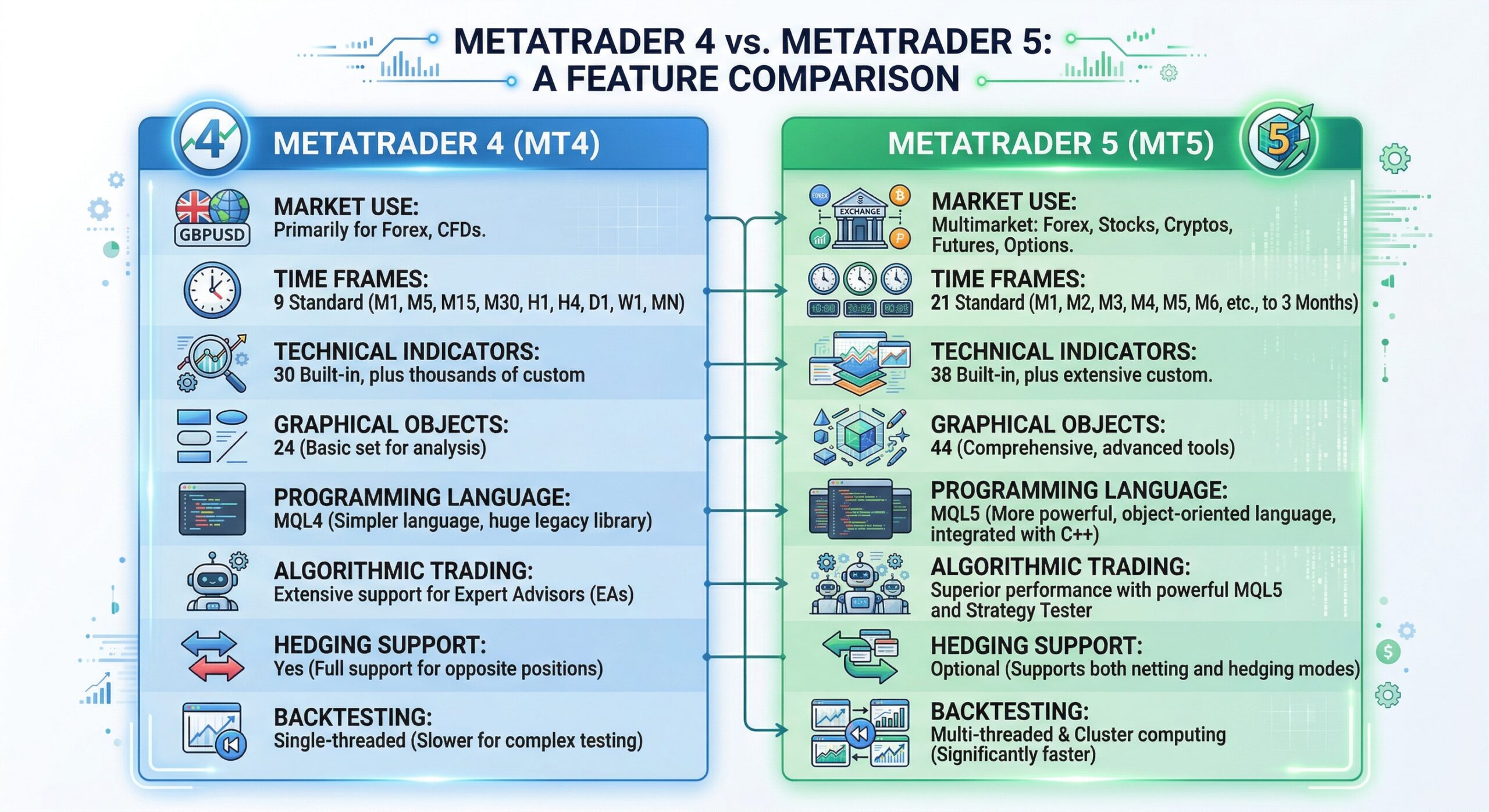 METATRADER 4 vs. METATRADER 5:
A FEATURE COMPARISON

4

METATRADER 4 (MT4)

GBPUSD

MARKET USE:
Primarily for Forex, CFDs.

TIME FRAMES:
9 Standard (M1, M5, M15, M30, H1, H4, D1, W1, MN)

TECHNICAL INDICATORS:
30 Built-in, plus thousands of custom

GRAPHICAL OBJECTS:
24 (Basic set for analysis)

PROGRAMMING LANGUAGE:
MQL4 (Simpler language, huge legacy library)

ALGORITHMIC TRADING:
Extensive support for Expert Advisors (EAs)

HEDGING SUPPORT:
Yes (Full support for opposite positions)

BACKTESTING:
Single-threaded (Slower for complex testing)

METATRADER 5 (MT5)

5

FOREX

EXCHANGE

MARKET USE:
Multimarket: Forex, Stocks, Cryptos, Futures, Options.

TIME FRAMES:
21 Standard (M1, M2, M3, M4, M5, M6, etc., to 3 Months)

TECHNICAL INDICATORS:
38 Built-in, plus extensive custom.

GRAPHICAL OBJECTS:
44 (Comprehensive, advanced tools)

PROGRAMMING LANGUAGE:
MQL5 (More powerful, object-oriented language, integrated with C++)

ALGORITHMIC TRADING:
Superior performance with powerful MQL5 and Strategy Tester

HEDGING SUPPORT:
Optional (Supports both netting and hedging modes)

BACKTESTING:
Multi-threaded & Cluster computing (Significantly faster)